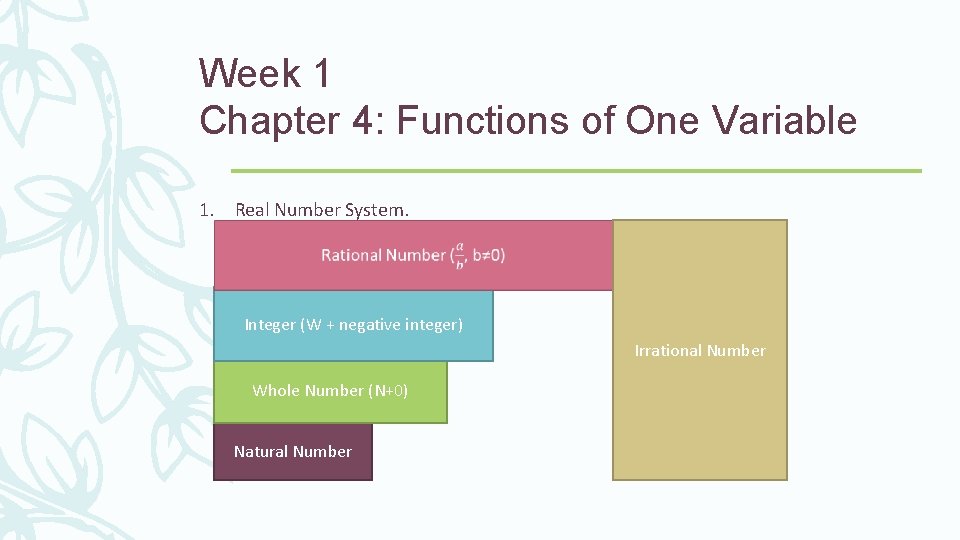 Week 1
Chapter 4: Functions of One Variable

1. Real Number System.

Rational Number ($\frac{a}{b}$, b≠0)

Integer (W + negative integer)

Whole Number (N+0)

Natural Number

Irrational Number